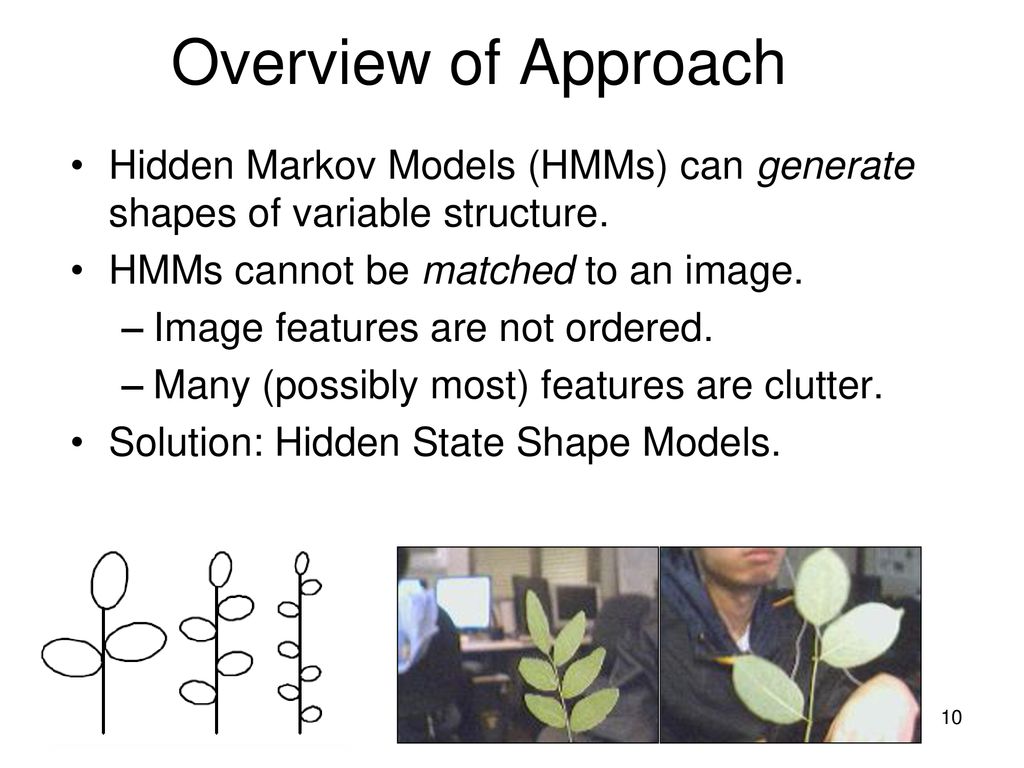 Overview of Approach

• Hidden Markov Models (HMMs) can generate shapes of variable structure.
• HMMs cannot be matched to an image.
– Image features are not ordered.
– Many (possibly most) features are clutter.
• Solution: Hidden State Shape Models.

10